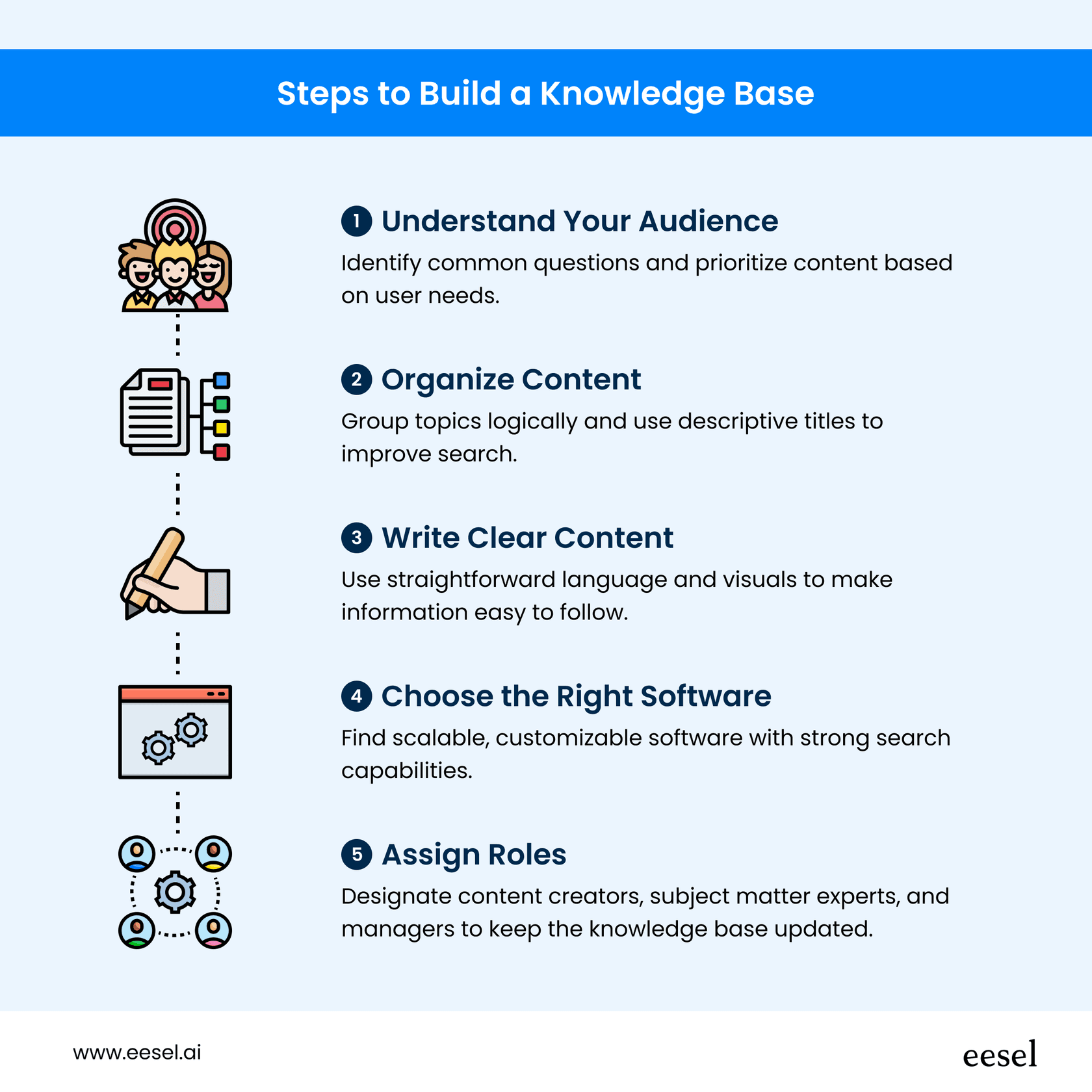 Steps to Build a Knowledge Base

1 Understand Your Audience
Identify common questions and prioritize content based on user needs.

2 Organize Content
Group topics logically and use descriptive titles to improve search.

3 Write Clear Content
Use straightforward language and visuals to make information easy to follow.

4 Choose the Right Software
Find scalable, customizable software with strong search capabilities.

5 Assign Roles
Designate content creators, subject matter experts, and managers to keep the knowledge base updated.

www.eesel.ai

eesel